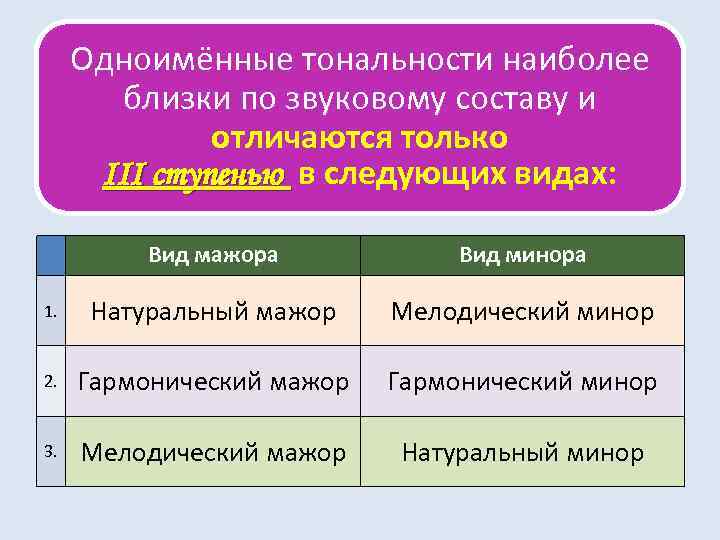 Одноимённые тональности наиболее близки по звуковому составу и отличаются только III ступенью в следующих видах:

| | Вид мажора | Вид минора |
|---|---|---|
| 1. | Натуральный мажор | Мелодический минор |
| 2. | Гармонический мажор | Гармонический минор |
| 3. | Мелодический мажор | Натуральный минор |